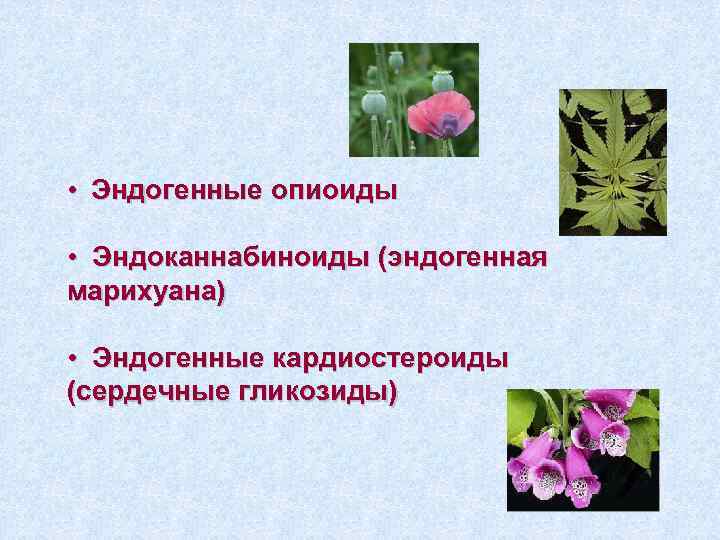 • Эндогенные опиоиды

• Эндоканнабиноиды (эндогенная марихуана)

• Эндогенные кардиостероиды (сердечные гликозиды)